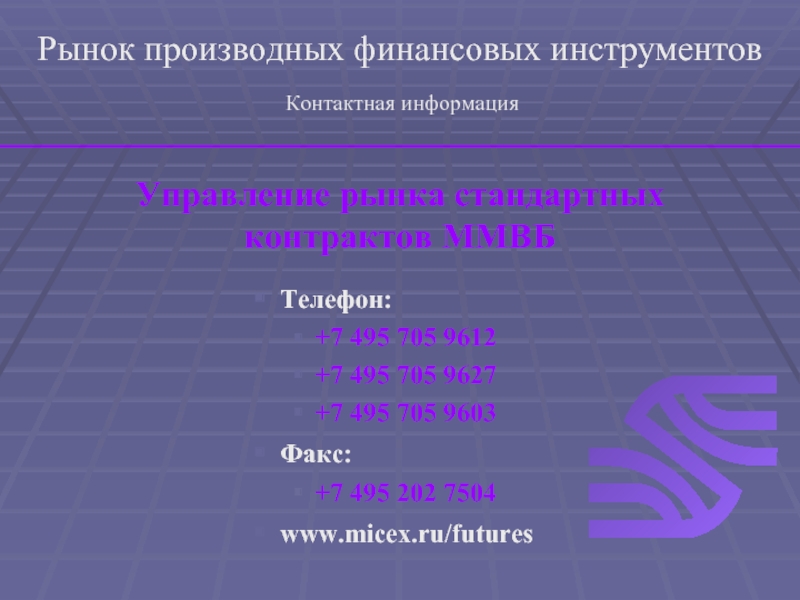 Рынок производных финансовых инструментов

Контактная информация

Управление рынка стандартных контрактов ММВБ

Телефон:

+7 495 705 9612

+7 495 705 9627

+7 495 705 9603

Факс:

+7 495 202 7504

www.micex.ru/futures